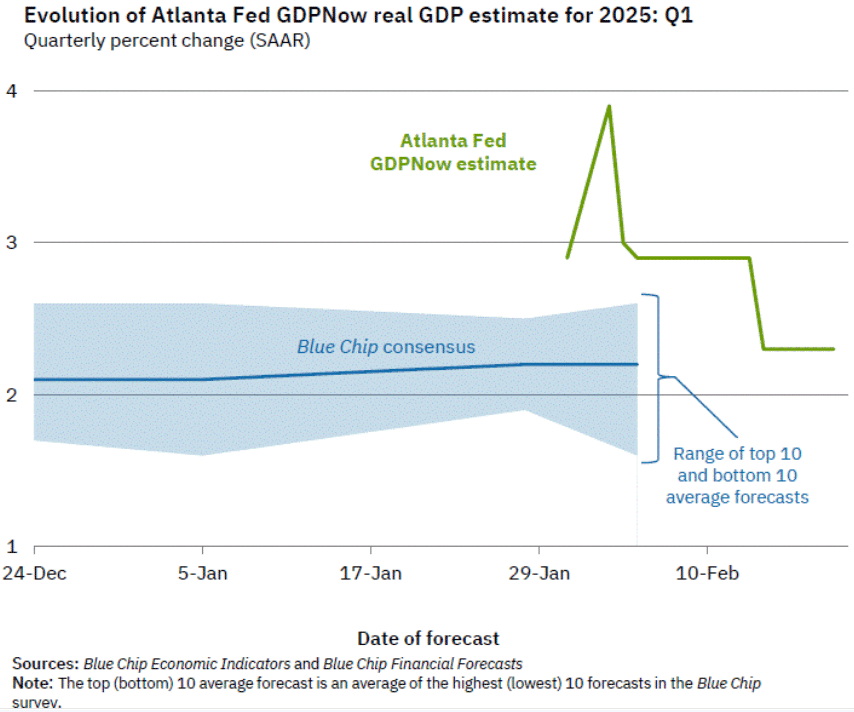 Evolution of Atlanta Fed GDPNow real GDP estimate for 2025: Q1
Quarterly percent change (SAAR)

4

3

2

1

Atlanta Fed GDPNow estimate

Blue Chip consensus

Range of top 10 and bottom 10 average forecasts

24-Dec
5-Jan
17-Jan
29-Jan
10-Feb

Date of forecast

Sources: Blue Chip Economic Indicators and Blue Chip Financial Forecasts
Note: The top (bottom) 10 average forecast is an average of the highest (lowest) 10 forecasts in the Blue Chip survey.